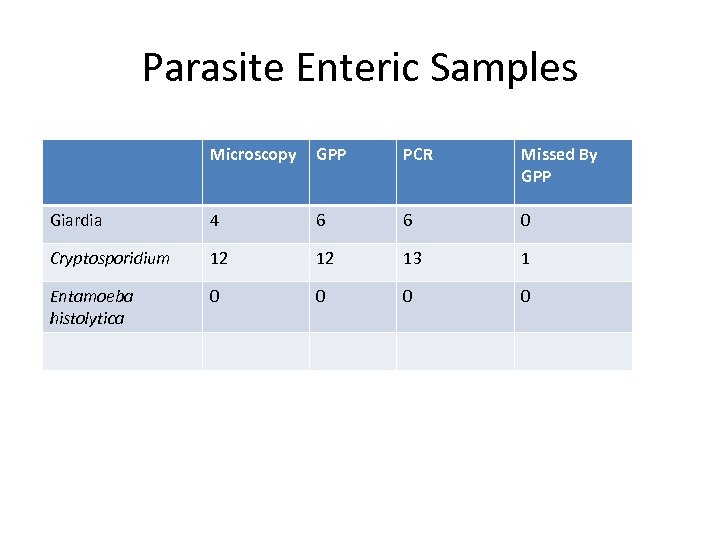 Parasite Enteric Samples

| | Microscopy | GPP | PCR | Missed By GPP |
|---|---|---|---|---|
| Giardia | 4 | 6 | 6 | 0 |
| Cryptosporidium | 12 | 12 | 13 | 1 |
| Entamoeba histolytica | 0 | 0 | 0 | 0 |
| | | | | |